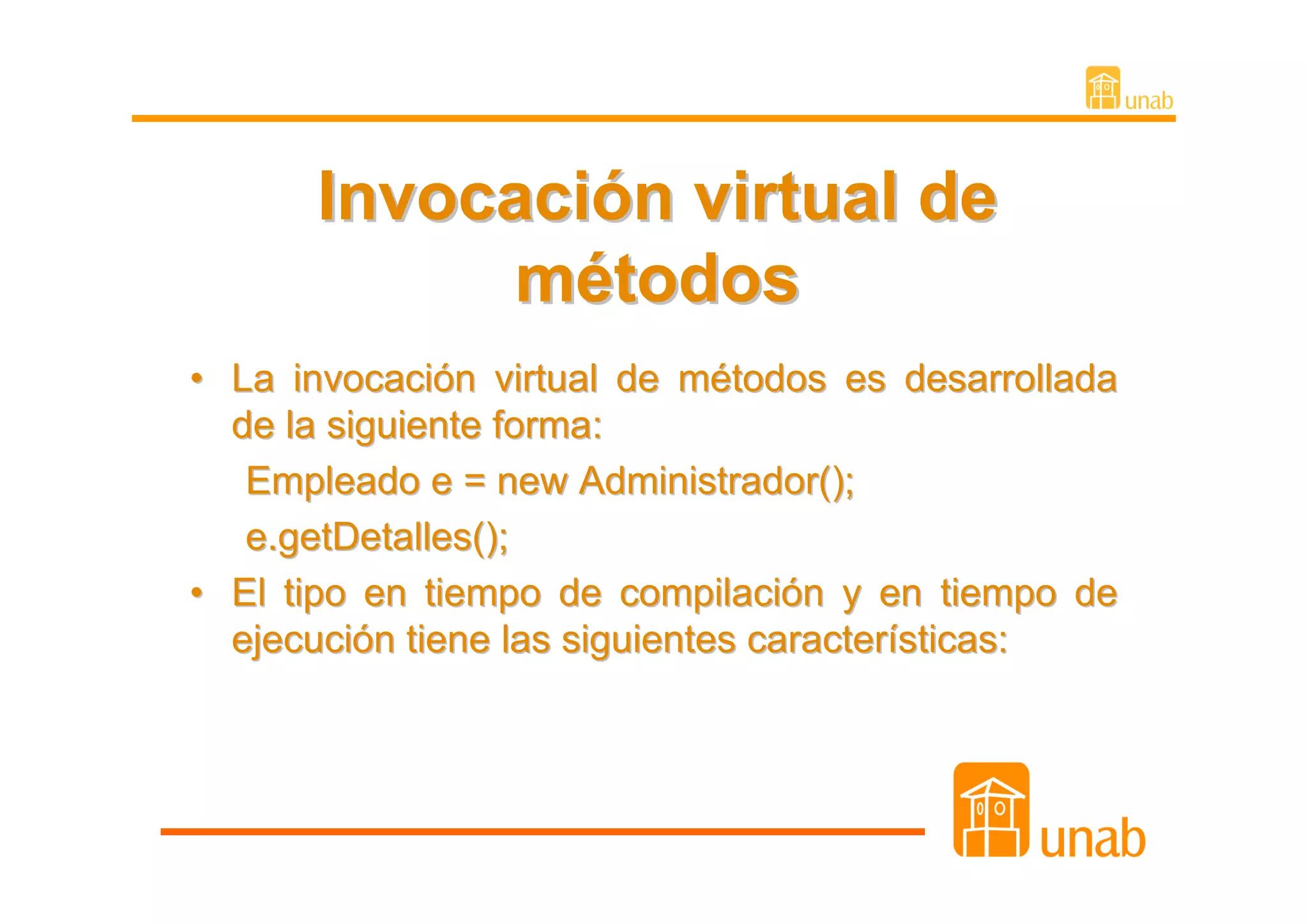 unab

Invocación virtual de métodos

• La invocación virtual de métodos es desarrollada de la siguiente forma:

Empleado e = new Administrador();

e.getDetalles();

• El tipo en tiempo de compilación y en tiempo de ejecución tiene las siguientes características:

unab